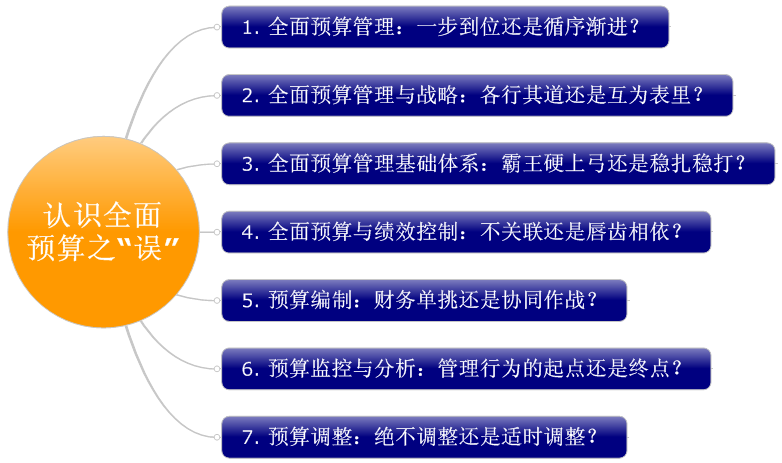 认识全面预算之“误”

1. 全面预算管理：一步到位还是循序渐进？

2. 全面预算管理与战略：各行其道还是互为表里？

3. 全面预算管理基础体系：霸王硬上弓还是稳扎稳打？

4. 全面预算与绩效控制：不关联还是唇齿相依？

5. 预算编制：财务单挑还是协同作战？

6. 预算监控与分析：管理行为的起点还是终点？

7. 预算调整：绝不调整还是适时调整？